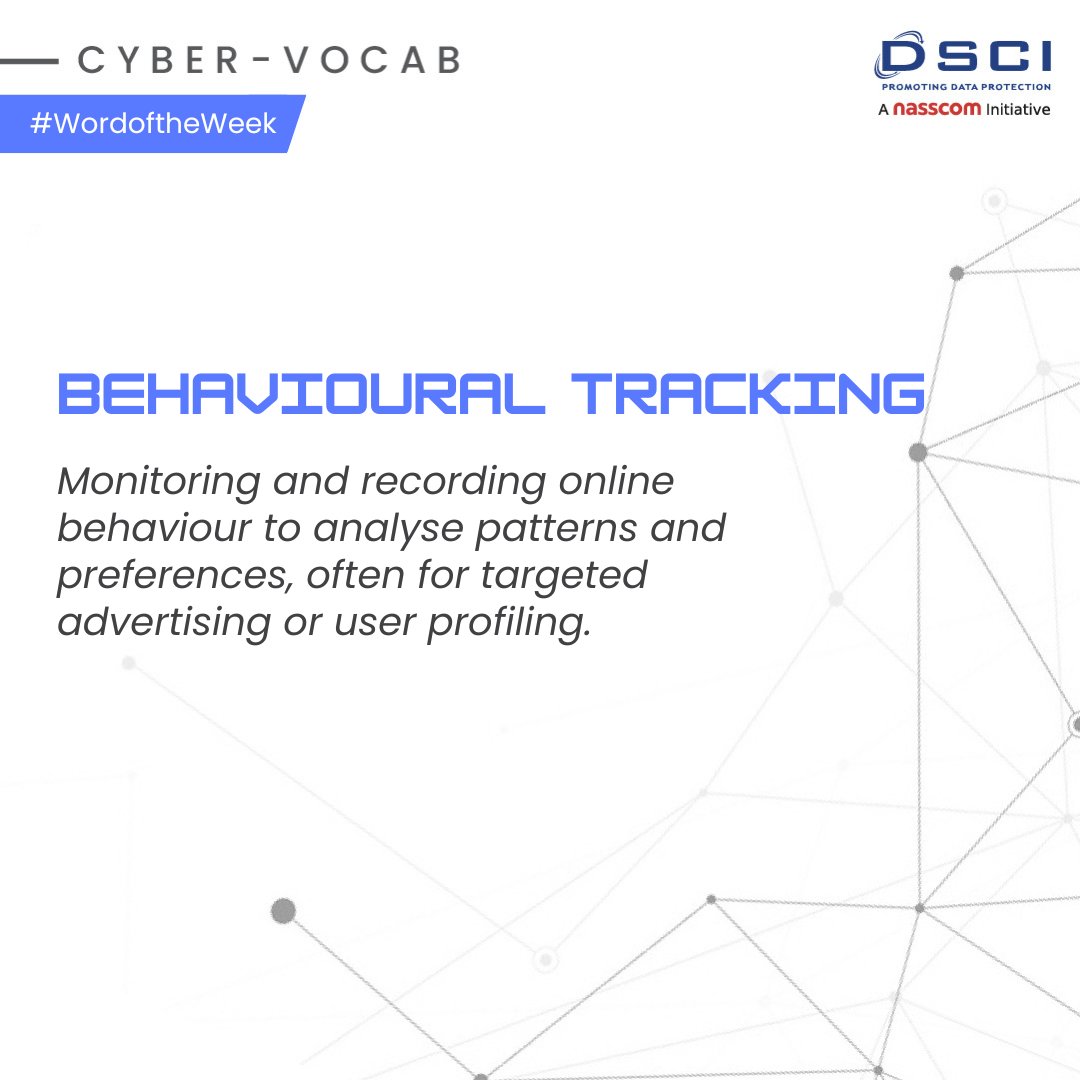 CYBER-VOCAB

#WordoftheWeek

DSCI
PROMOTING DATA PROTECTION
A nasscom Initiative

BEHAVIOURAL TRACKING

Monitoring and recording online behaviour to analyse patterns and preferences, often for targeted advertising or user profiling.